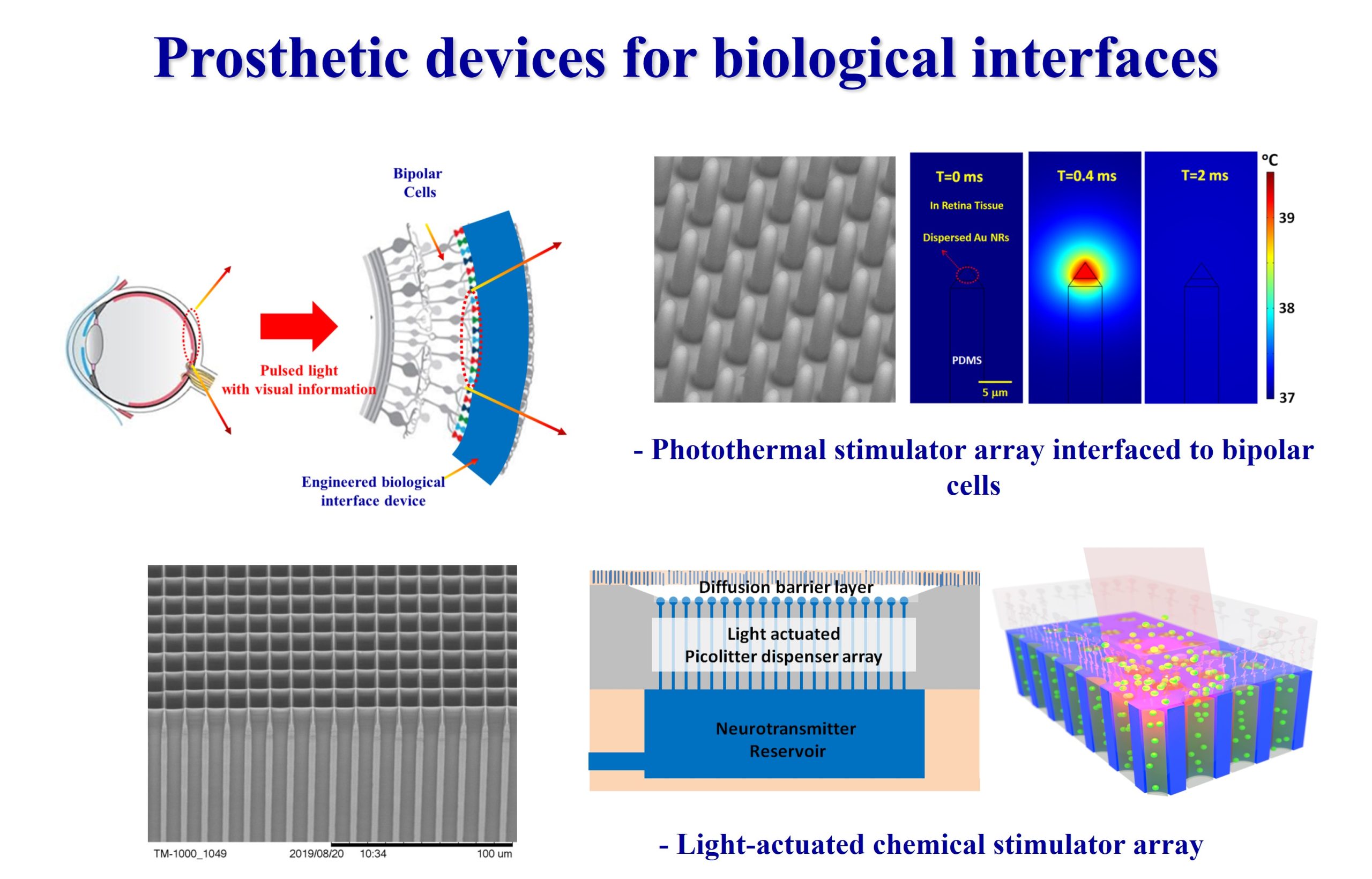 Prosthetic devices for biological interfaces

Bipolar Cells

Pulsed light with visual information

Engineered biological interface device

T=0 ms
In Retina Tissue
Dispersed Au NRs
PDMS
5 µm

T=0.4 ms

T=2 ms

°C
39
38
37

- Photothermal stimulator array interfaced to bipolar cells

TM-1000_1049 2019/08/20 10:34 100 um

Diffusion barrier layer
Light actuated Picolitter dispenser array
Neurotransmitter Reservoir

- Light-actuated chemical stimulator array